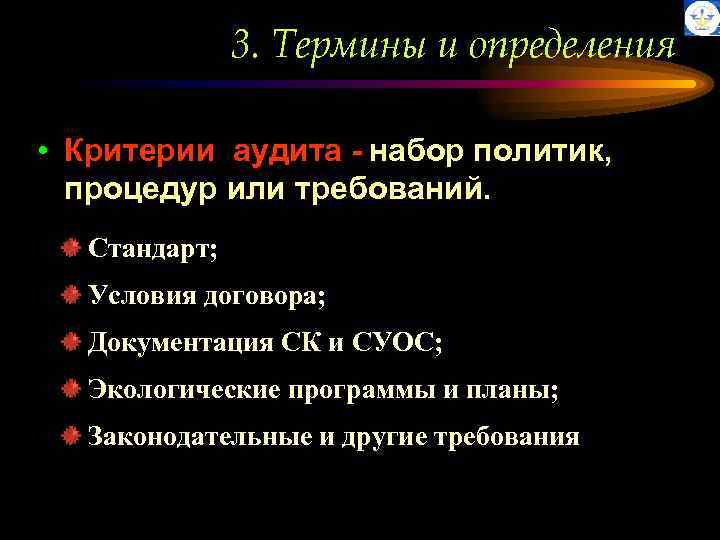 3. Термины и определения

• Критерии аудита - набор политик, процедур или требований.

Стандарт;

Условия договора;

Документация СК и СУОС;

Экологические программы и планы;

Законодательные и другие требования